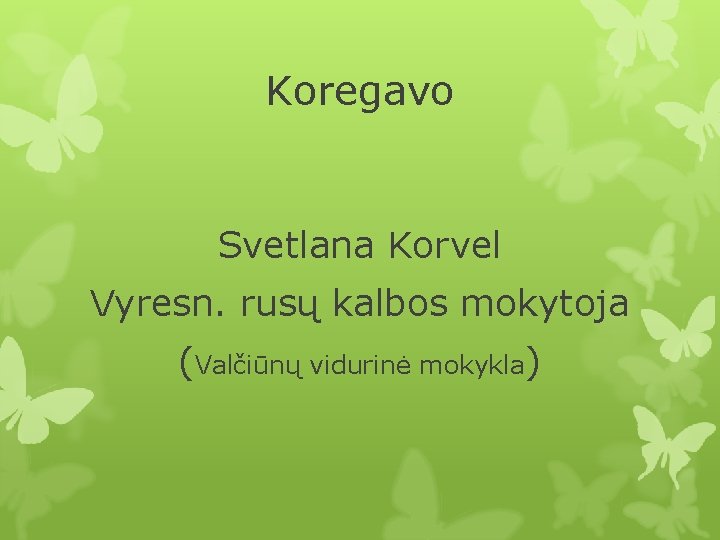 Koregavo

Svetlana Korvel
Vyresn. rusų kalbos mokytoja
(Valčiūnų vidurinė mokykla)